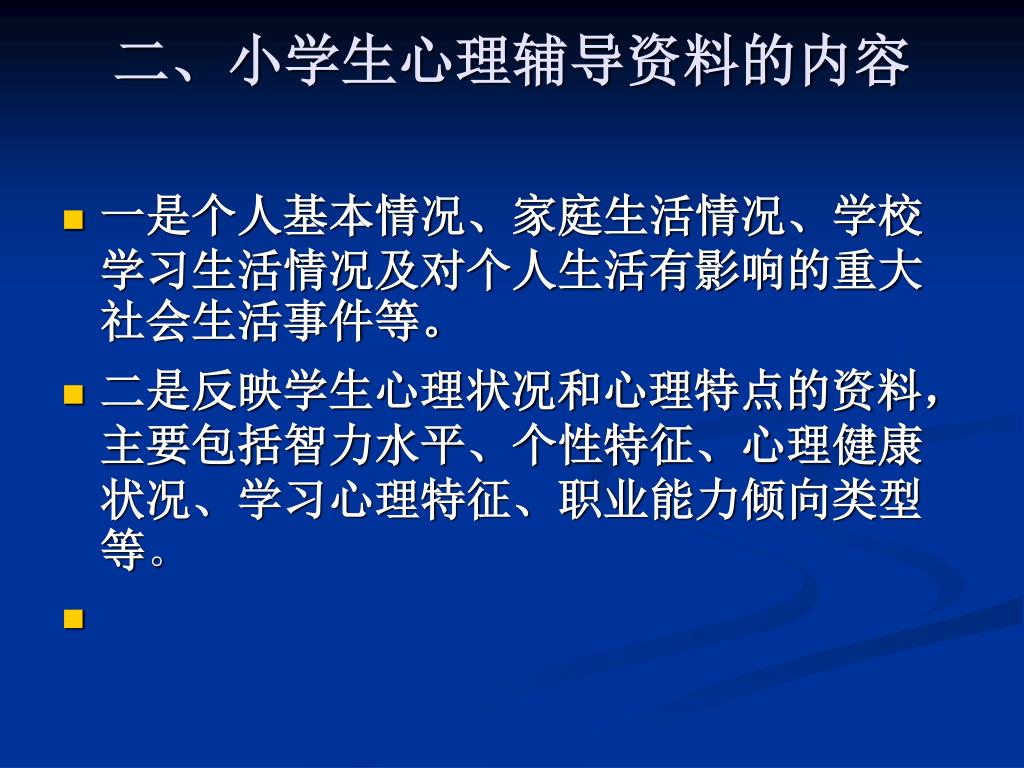 二、小学生心理辅导资料的内容

一是个人基本情况、家庭生活情况、学校学习生活情况及对个人生活有影响的重大社会生活事件等。

二是反映学生心理状况和心理特点的资料，主要包括智力水平、个性特征、心理健康状况、学习心理特征、职业能力倾向类型等。